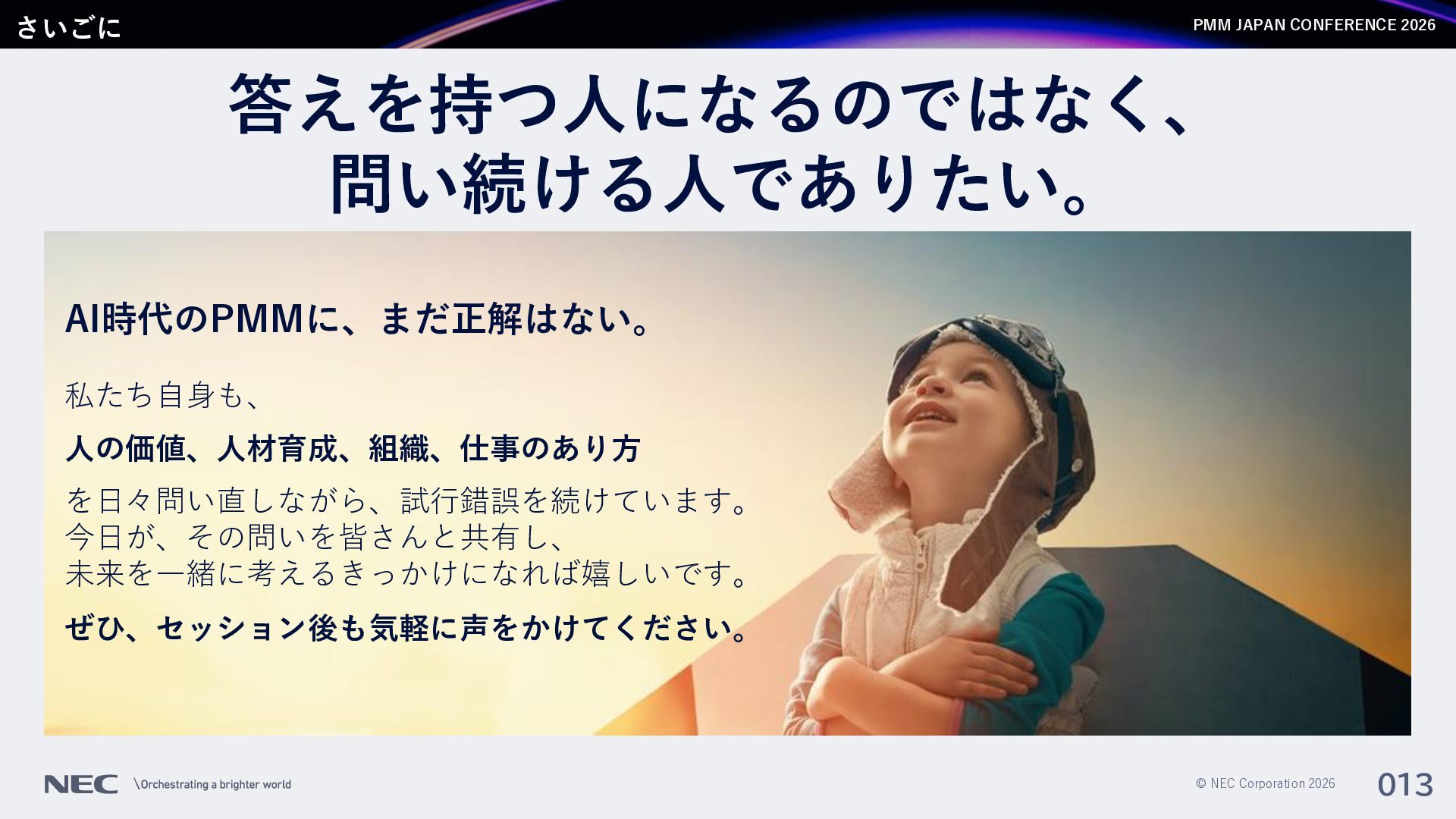 さいごに

PMM JAPAN CONFERENCE 2026

答えを持つ人になるのではなく、
問い続ける人でありたい。

AI時代のPMMに、まだ正解はない。

私たち自身も、

人の価値、人材育成、組織、仕事のあり方

を日々問い直しながら、試行錯誤を続けています。
今日が、その問いを皆さんと共有し、
未来を一緒に考えるきっかけになれば嬉しいです。

ぜひ、セッション後も気軽に声をかけてください。

NEC \Orchestrating a brighter world

© NEC Corporation 2026

013